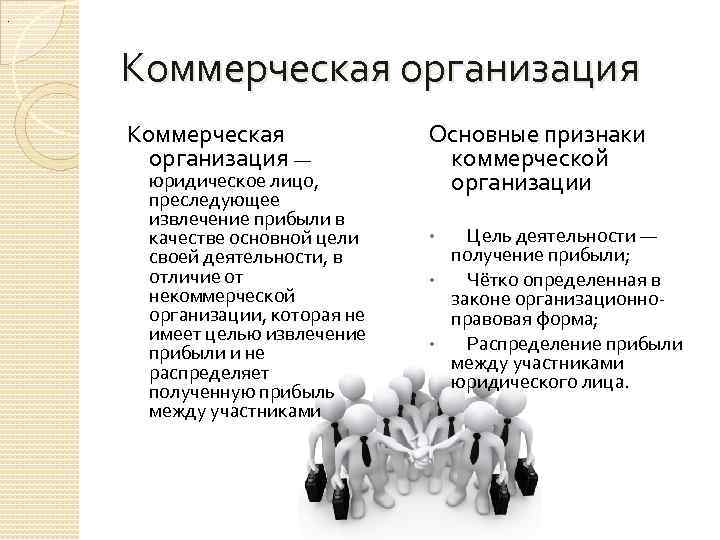 Коммерческая организация

Коммерческая организация — юридическое лицо, преследующее извлечение прибыли в качестве основной цели своей деятельности, в отличие от некоммерческой организации, которая не имеет целью извлечение прибыли и не распределяет полученную прибыль между участниками

Основные признаки коммерческой организации

• Цель деятельности — получение прибыли;
• Чётко определенная в законе организационно-правовая форма;
• Распределение прибыли между участниками юридического лица.